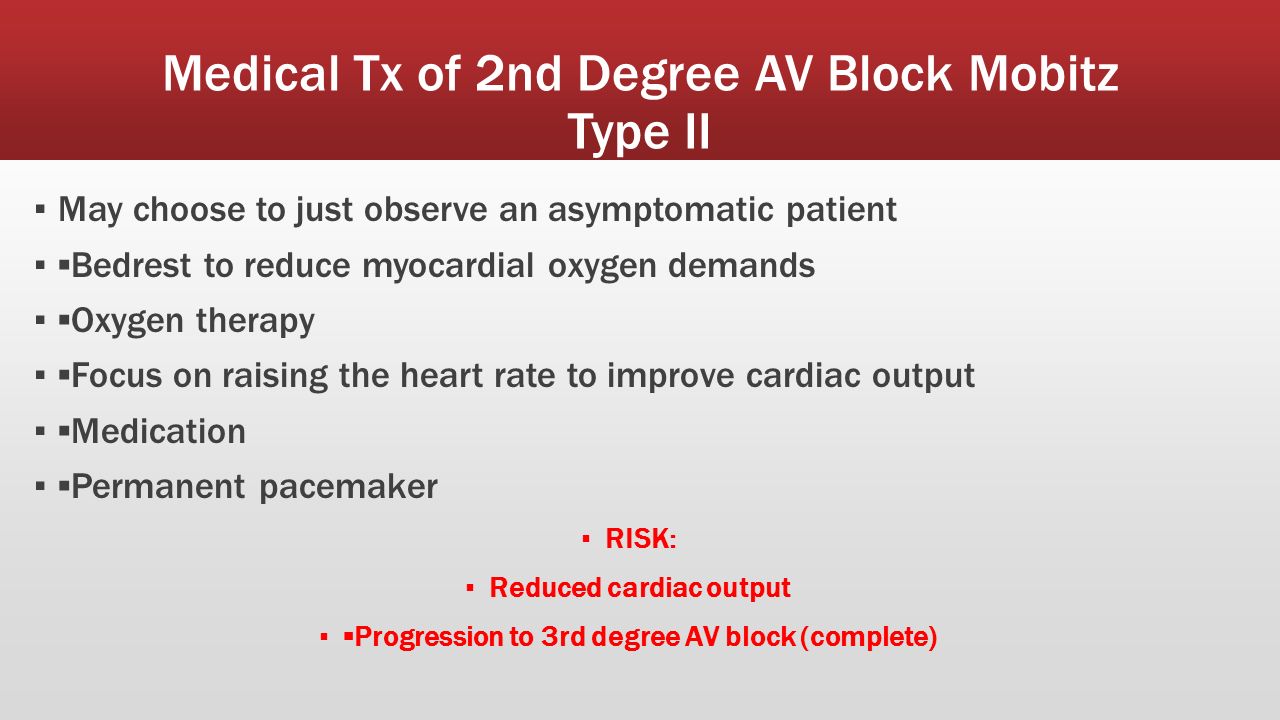 Medical Tx of 2nd Degree AV Block Mobitz Type II

▪ May choose to just observe an asymptomatic patient

▪ ▪Bedrest to reduce myocardial oxygen demands

▪ ▪Oxygen therapy

▪ ▪Focus on raising the heart rate to improve cardiac output

▪ ▪Medication

▪ ▪Permanent pacemaker

▪ RISK:

▪ Reduced cardiac output

▪ ▪Progression to 3rd degree AV block (complete)